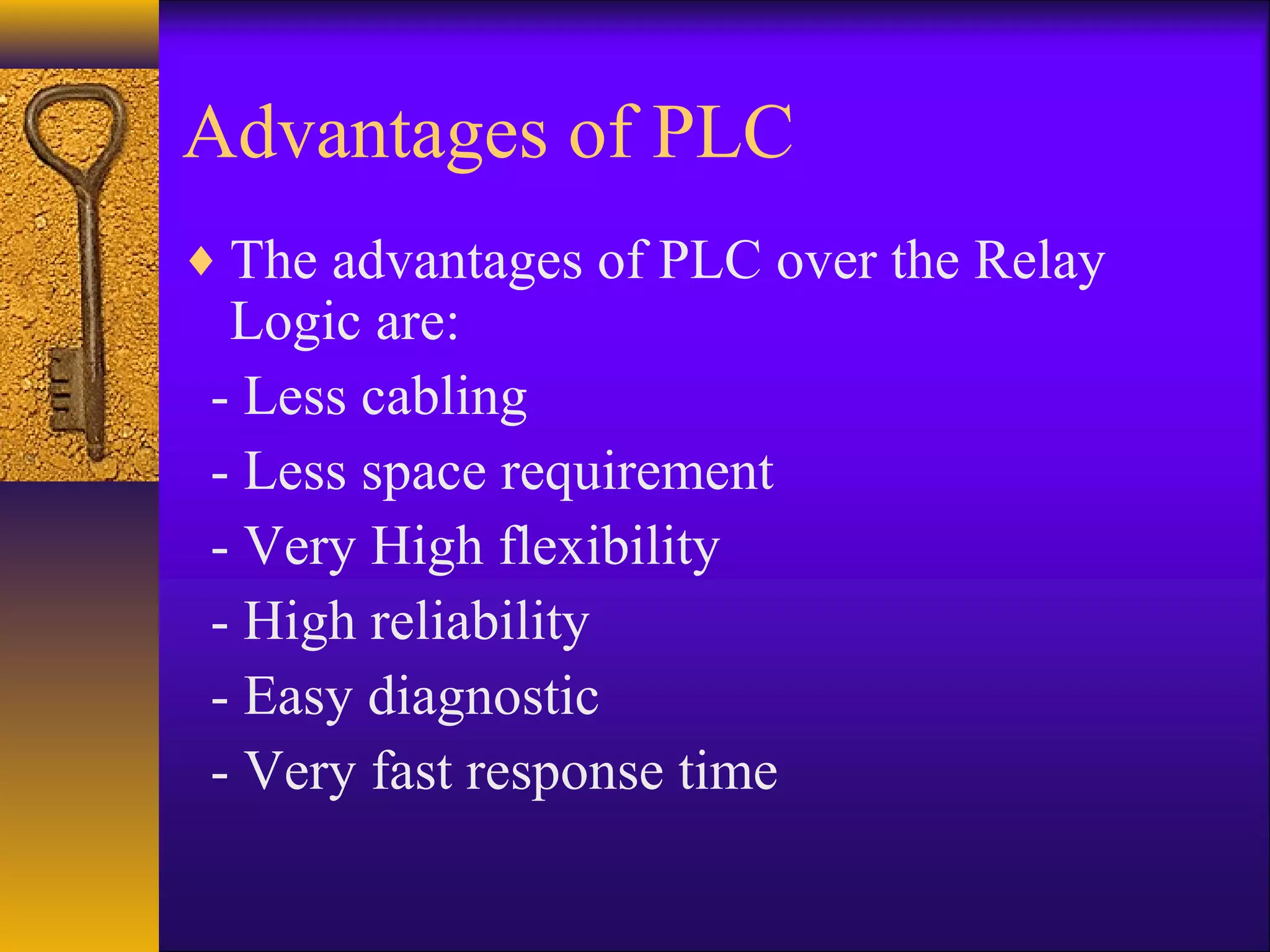 Advantages of PLC

♦ The advantages of PLC over the Relay Logic are:

- Less cabling
- Less space requirement
- Very High flexibility
- High reliability
- Easy diagnostic
- Very fast response time